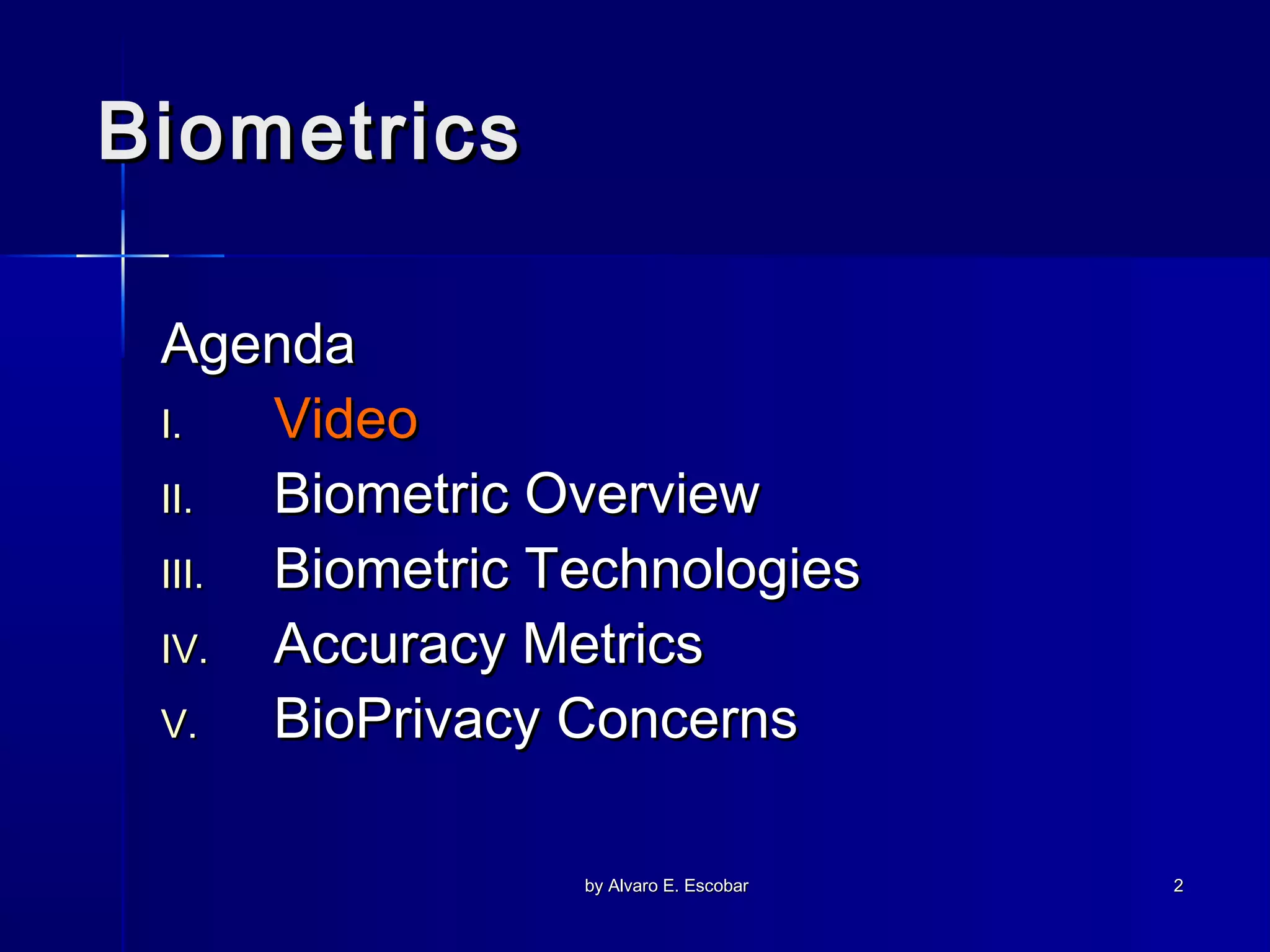 Biometrics

Agenda

I. Video
II. Biometric Overview
III. Biometric Technologies
IV. Accuracy Metrics
V. BioPrivacy Concerns

by Alvaro E. Escobar

2